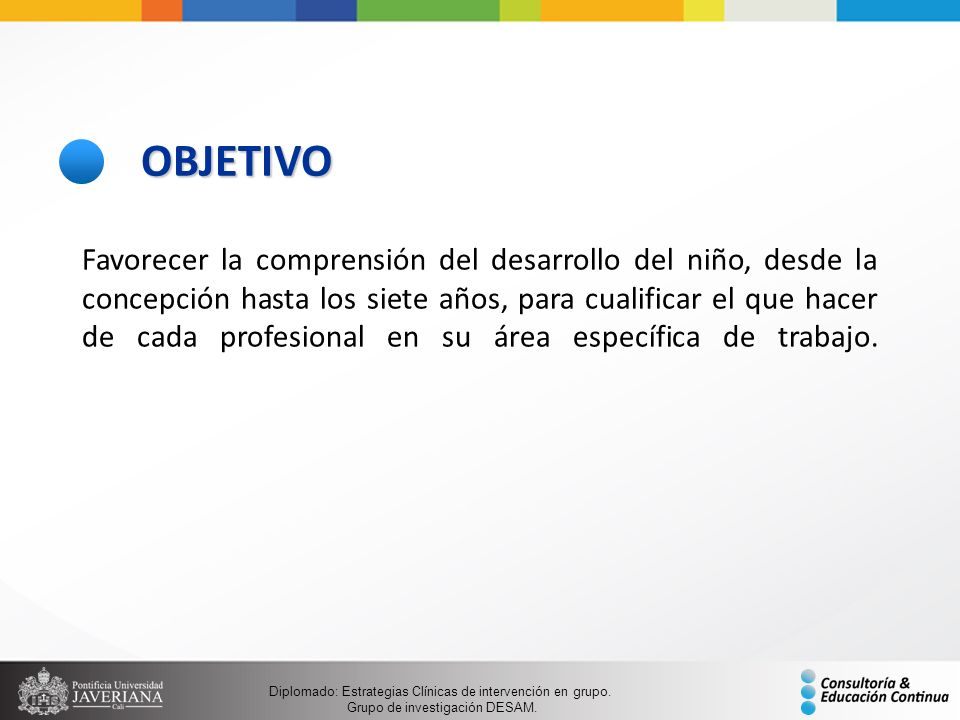 OBJETIVO

Favorecer la comprensión del desarrollo del niño, desde la concepción hasta los siete años, para cualificar el que hacer de cada profesional en su área específica de trabajo.

Pontificia Universidad JAVERIANA Cali

Diplomado: Estrategias Clínicas de intervención en grupo.
Grupo de investigación DESAM.

Consultoría & Educación Continua